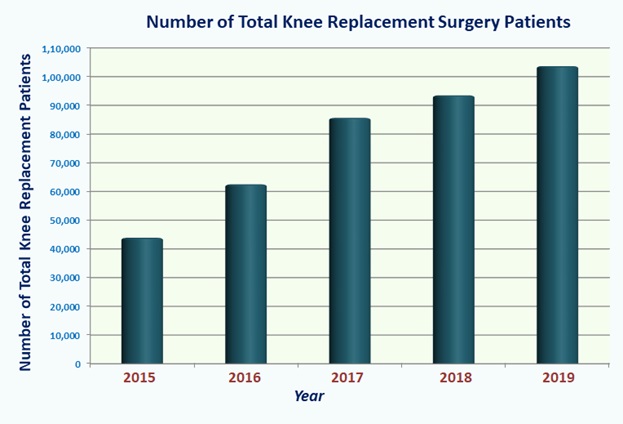 Number of Total Knee Replacement Surgery Patients

Number of Total Knee Replacement Patients

1,10,000
1,00,000
90,000
80,000
70,000
60,000
50,000
40,000
30,000
20,000
10,000
0

2015
2016
2017
2018
2019

Year